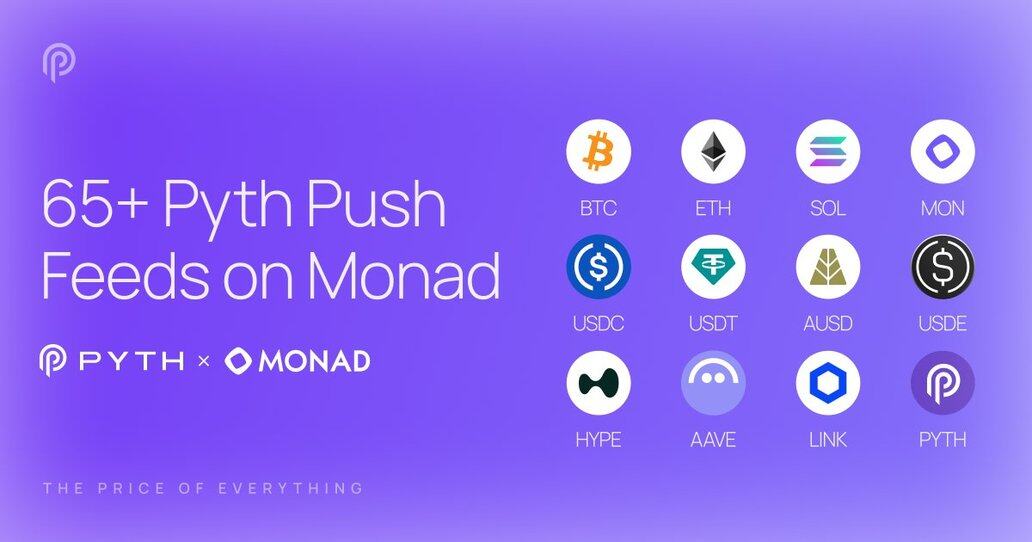 65+ Pyth Push Feeds on Monad

PYTH × MONAD

THE PRICE OF EVERYTHING

BTC
ETH
SOL
MON
USDC
USDT
AUSD
USDE
HYPE
AAVE
LINK
PYTH